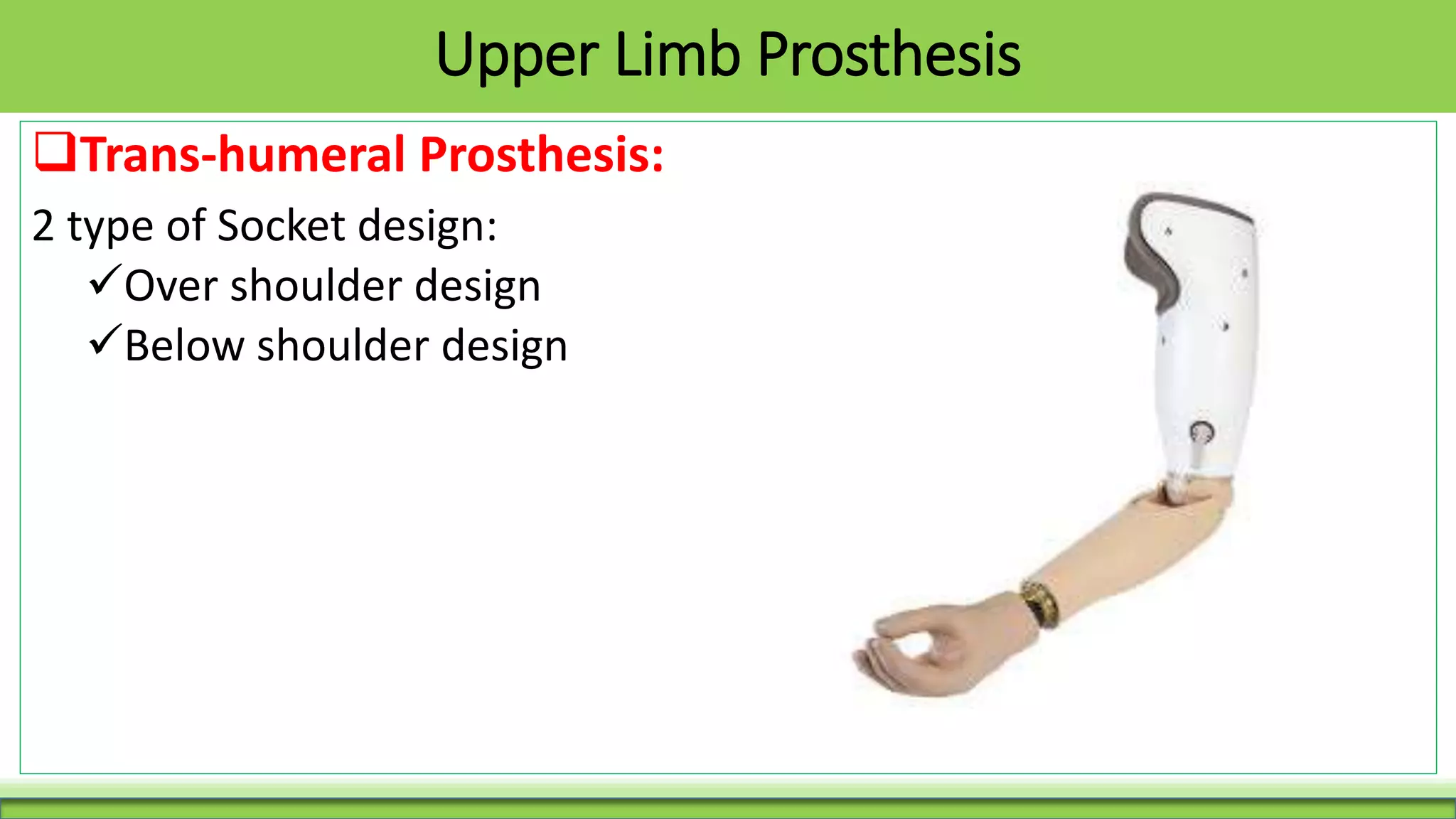 Upper Limb Prosthesis

❑Trans-humeral Prosthesis:

2 type of Socket design:

✓Over shoulder design

✓Below shoulder design